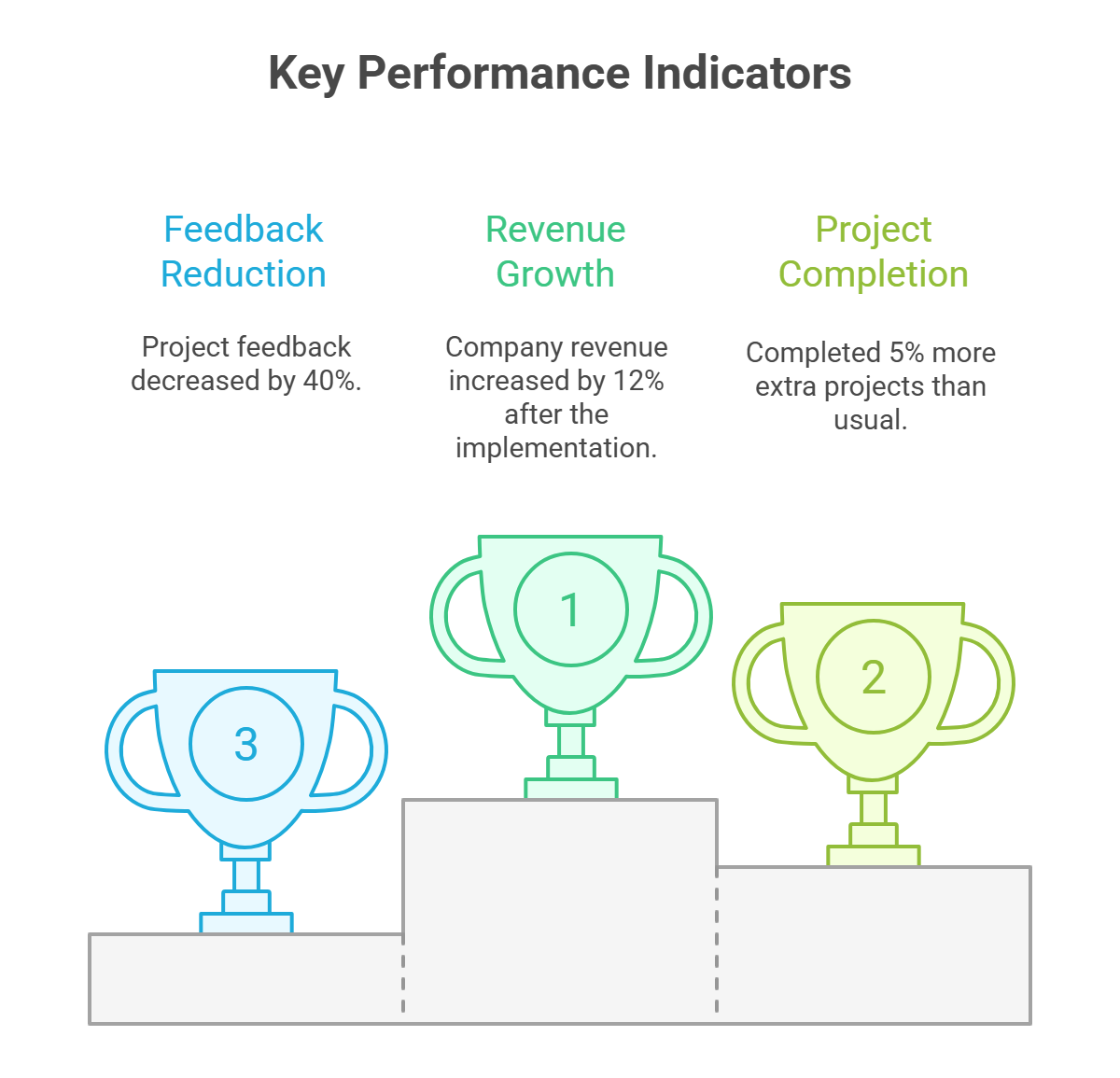 Key Performance Indicators

Feedback Reduction

Project feedback decreased by 40%.

Revenue Growth

Company revenue increased by 12% after the implementation.

Project Completion

Completed 5% more extra projects than usual.

3

1

2